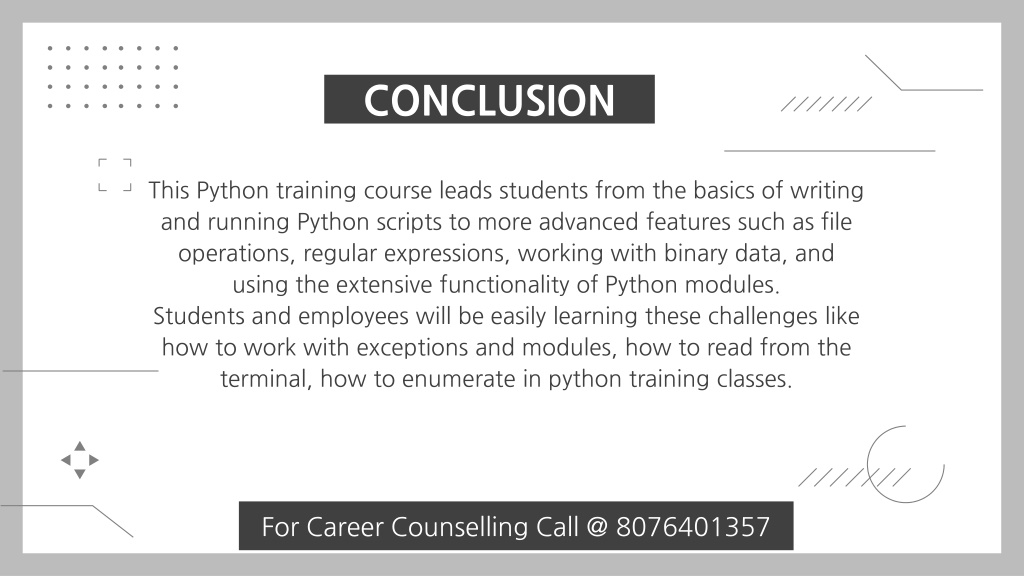 CONCLUSION

This Python training course leads students from the basics of writing and running Python scripts to more advanced features such as file operations, regular expressions, working with binary data, and using the extensive functionality of Python modules.
Students and employees will be easily learning these challenges like how to work with exceptions and modules, how to read from the terminal, how to enumerate in python training classes.

For Career Counselling Call @ 8076401357